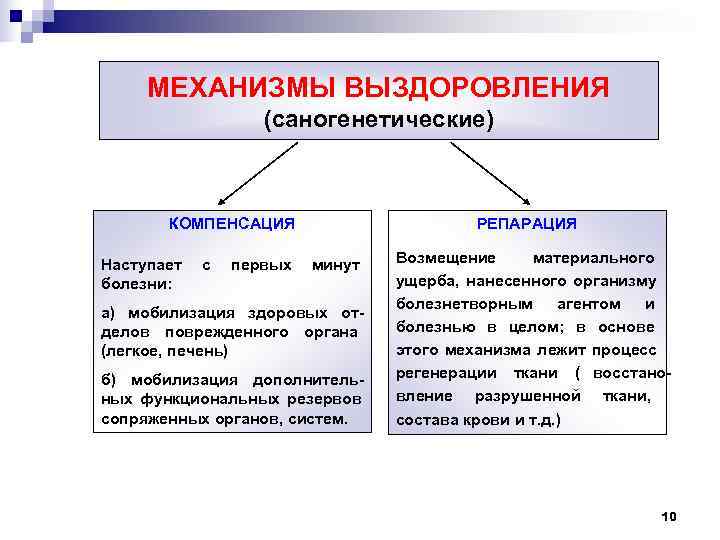 МЕХАНИЗМЫ ВЫЗДОРОВЛЕНИЯ
(саногенетические)

КОМПЕНСАЦИЯ

Наступает с первых минут болезни:

а) мобилизация здоровых отделов поврежденного органа (легкое, печень)

б) мобилизация дополнительных функциональных резервов сопряженных органов, систем.

РЕПАРАЦИЯ

Возмещение материального ущерба, нанесенного организму болезнетворным агентом и болезнью в целом; в основе этого механизма лежит процесс регенерации ткани ( восстановление разрушенной ткани, состава крови и т.д.)

10